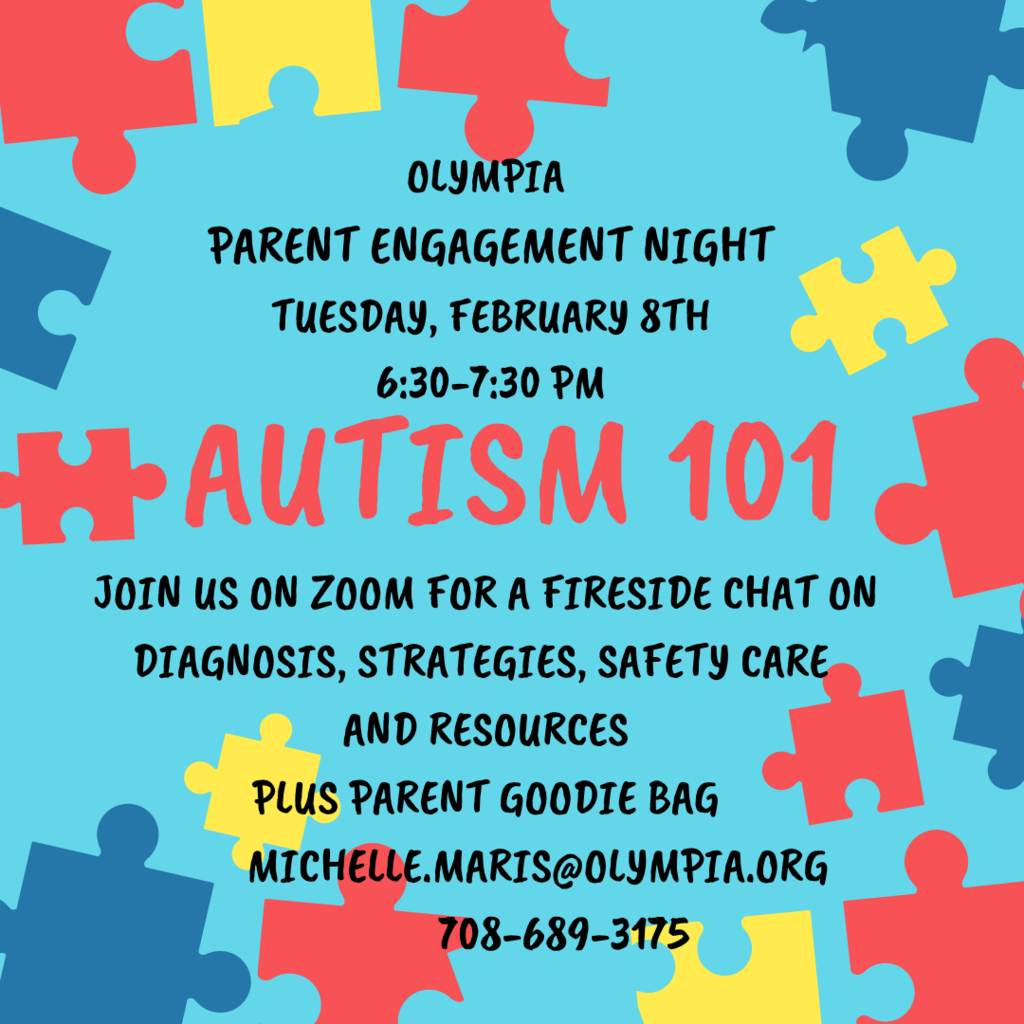 OLYMPIA
PARENT ENGAGEMENT NIGHT
TUESDAY, FEBRUARY 8TH
6:30-7:30 PM

AUTISM 101

JOIN US ON ZOOM FOR A FIRESIDE CHAT ON DIAGNOSIS, STRATEGIES, SAFETY CARE AND RESOURCES
PLUS PARENT GOODIE BAG
MICHELLE.MARIS@OLYMPIA.ORG
708-689-3175